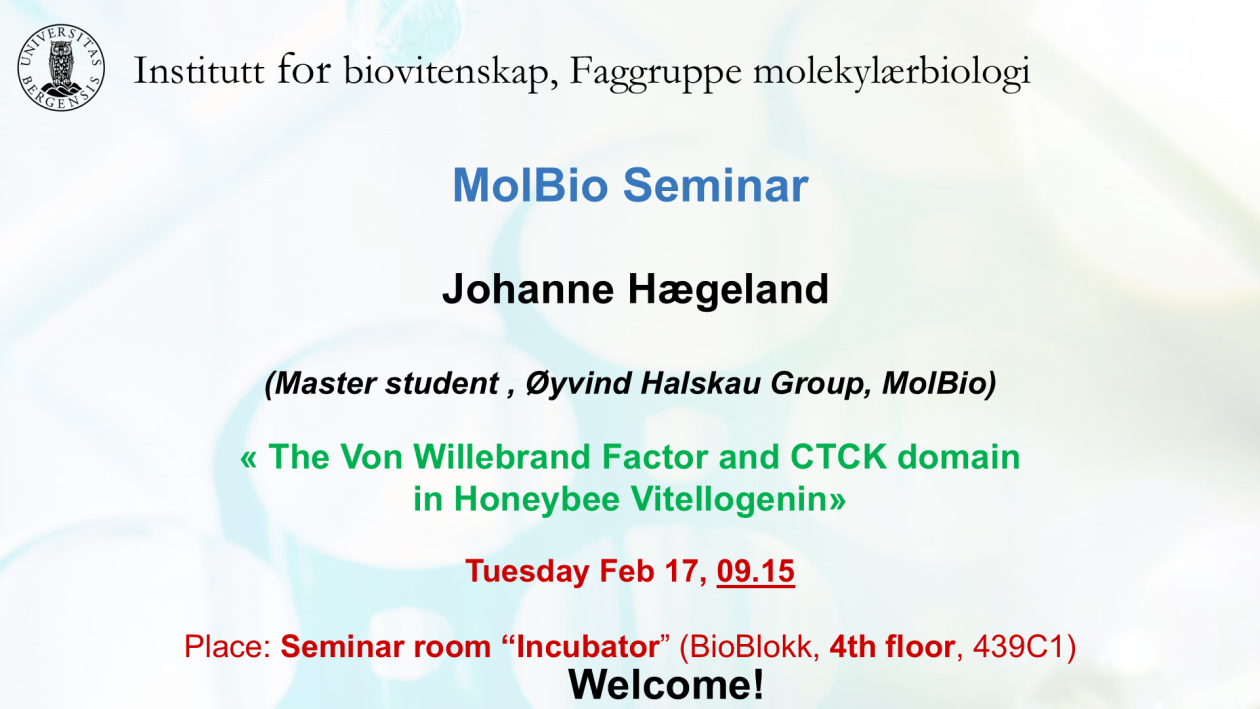 UNIVERSITAS BERGENSIS

Institutt for biovitenskap, Faggruppe molekylærbiologi

MolBio Seminar

Johanne Hægeland

(Master student , Øyvind Halskau Group, MolBio)

« The Von Willebrand Factor and CTCK domain in Honeybee Vitellogenin»

Tuesday Feb 17, 09.15

Place: Seminar room “Incubator” (BioBlokk, 4th floor, 439C1)

Welcome!